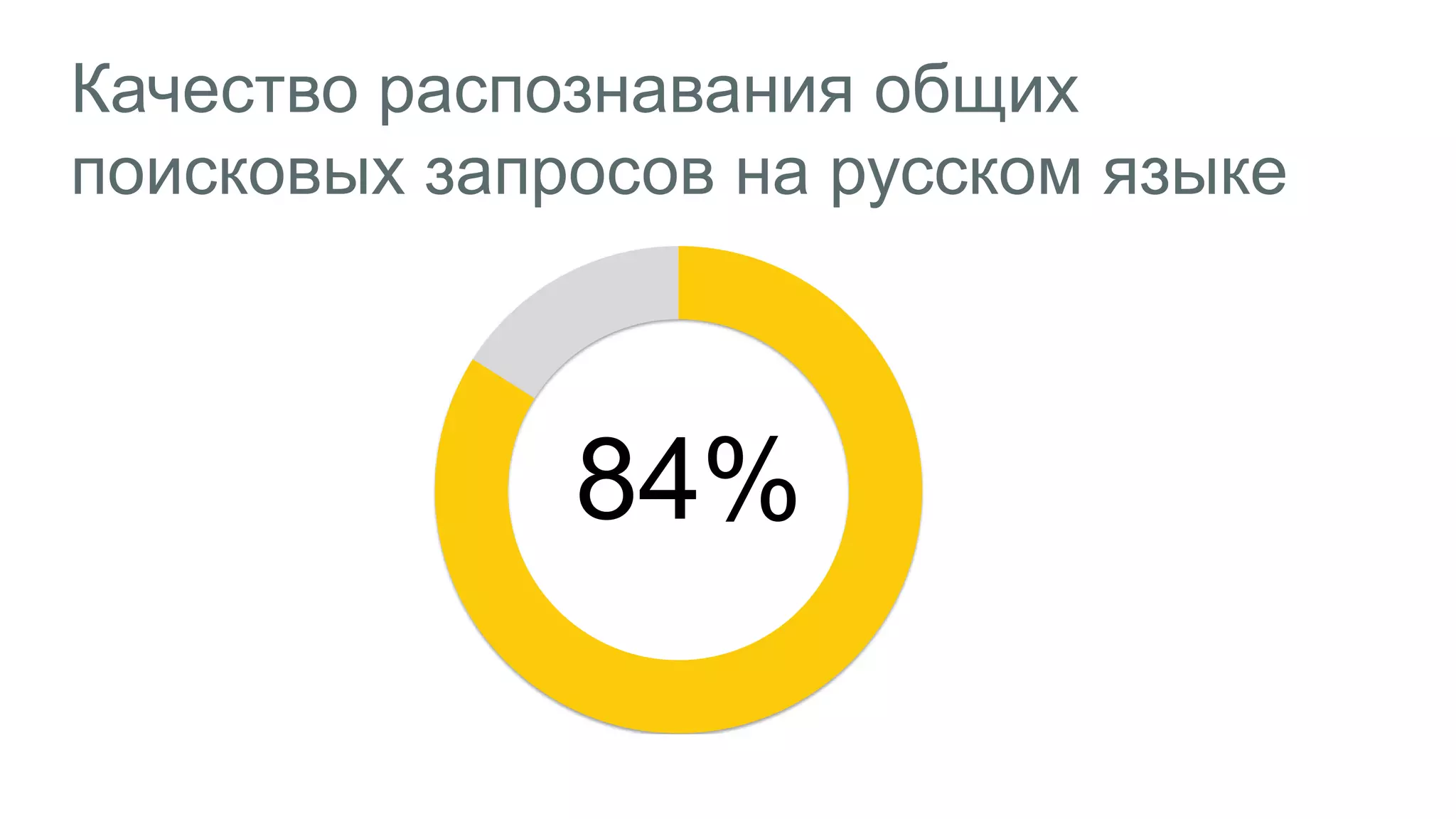 Качество распознавания общих поисковых запросов на русском языке

84%